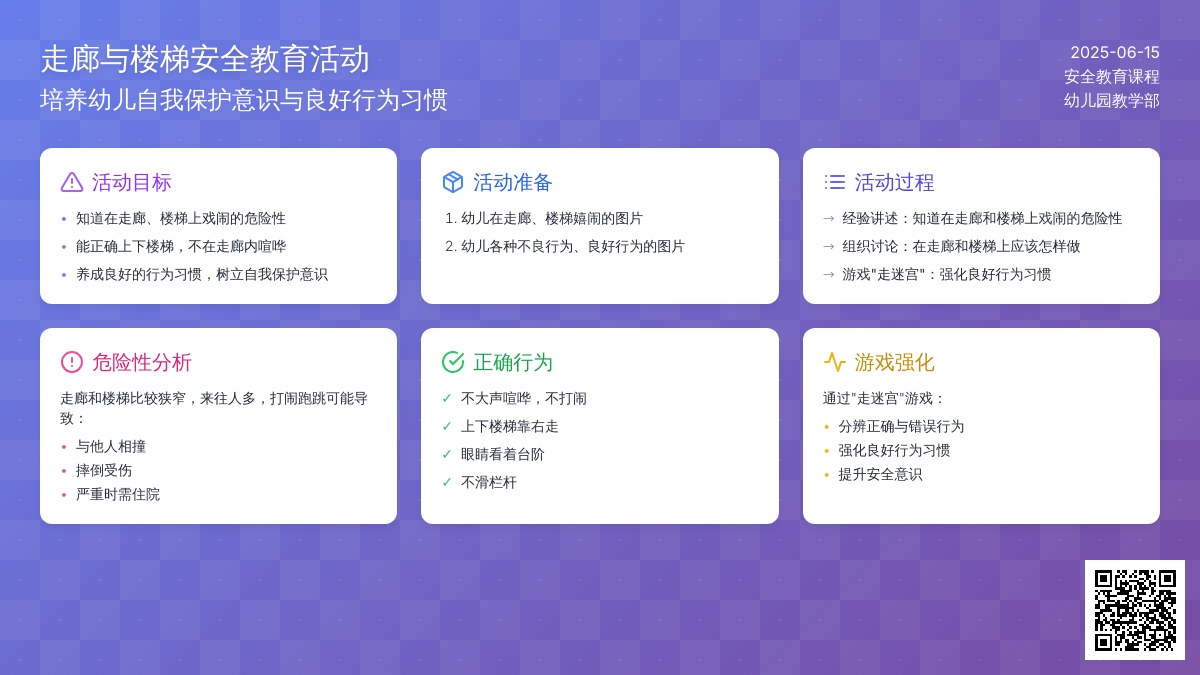 走廊与楼梯安全教育活动
培养幼儿自我保护意识与良好行为习惯

2025-06-15
安全教育课程
幼儿园教学部

活动目标
• 知道在走廊、楼梯上戏闹的危险性
• 能正确上下楼梯，不在走廊内喧哗
• 养成良好的行为习惯，树立自我保护意识

活动准备
1. 幼儿在走廊、楼梯嬉闹的图片
2. 幼儿各种不良行为、良好行为的图片

活动过程
→ 经验讲述：知道在走廊和楼梯上戏闹的危险性
→ 组织讨论：在走廊和楼梯上应该怎样做
→ 游戏"走迷宫"：强化良好行为习惯

危险性分析
走廊和楼梯比较狭窄，来往人多，打闹跑跳可能导致：
• 与他人相撞
• 摔倒受伤
• 严重时需住院

正确行为
✓ 不大声喧哗，不打闹
✓ 上下楼梯靠右走
✓ 眼睛看着台阶
✓ 不滑栏杆

游戏强化
通过"走迷宫"游戏：
• 分辨正确与错误行为
• 强化良好行为习惯
• 提升安全意识